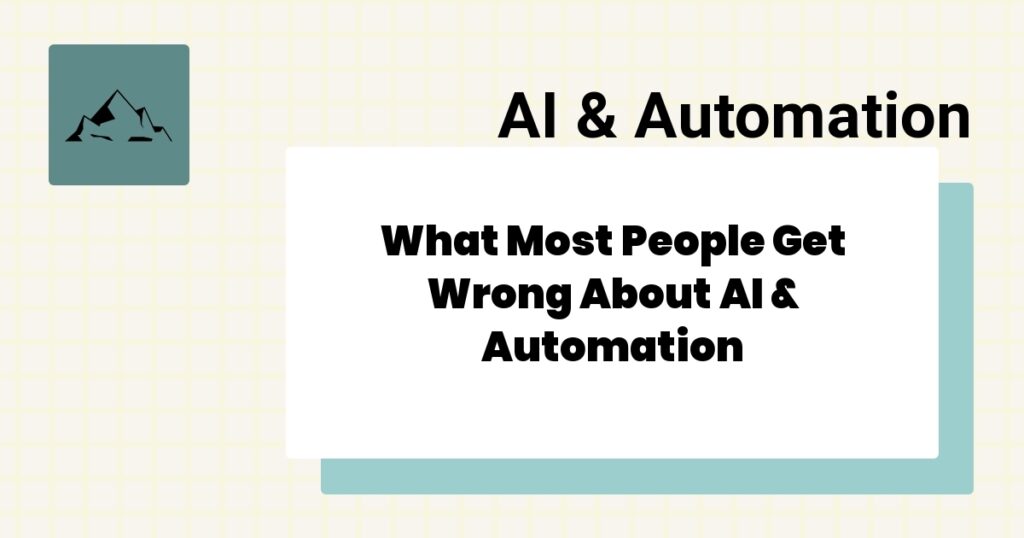 AI & Automation

What Most People Get Wrong About AI & Automation